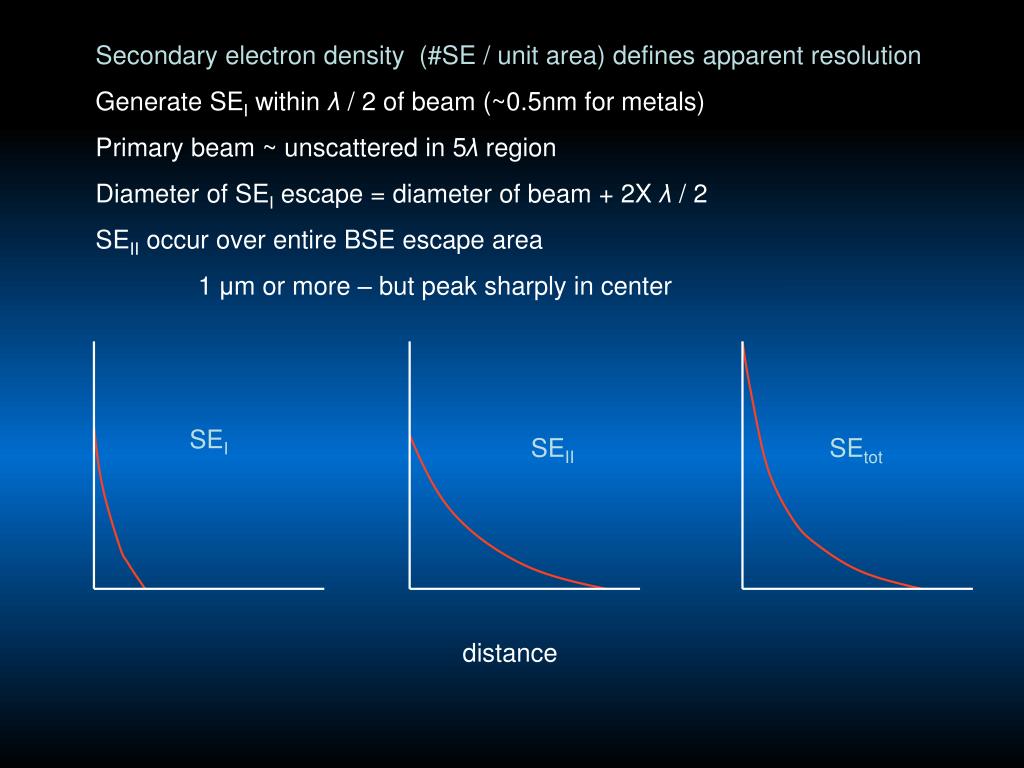 Secondary electron density (#SE / unit area) defines apparent resolution

Generate $SE_I$ within $\lambda$ / 2 of beam (~0.5nm for metals)

Primary beam ~ unscattered in 5$\lambda$ region

Diameter of $SE_I$ escape = diameter of beam + 2X $\lambda$ / 2

$SE_{II}$ occur over entire BSE escape area

1 µm or more – but peak sharply in center

$SE_I$

$SE_{II}$

$SE_{tot}$

distance